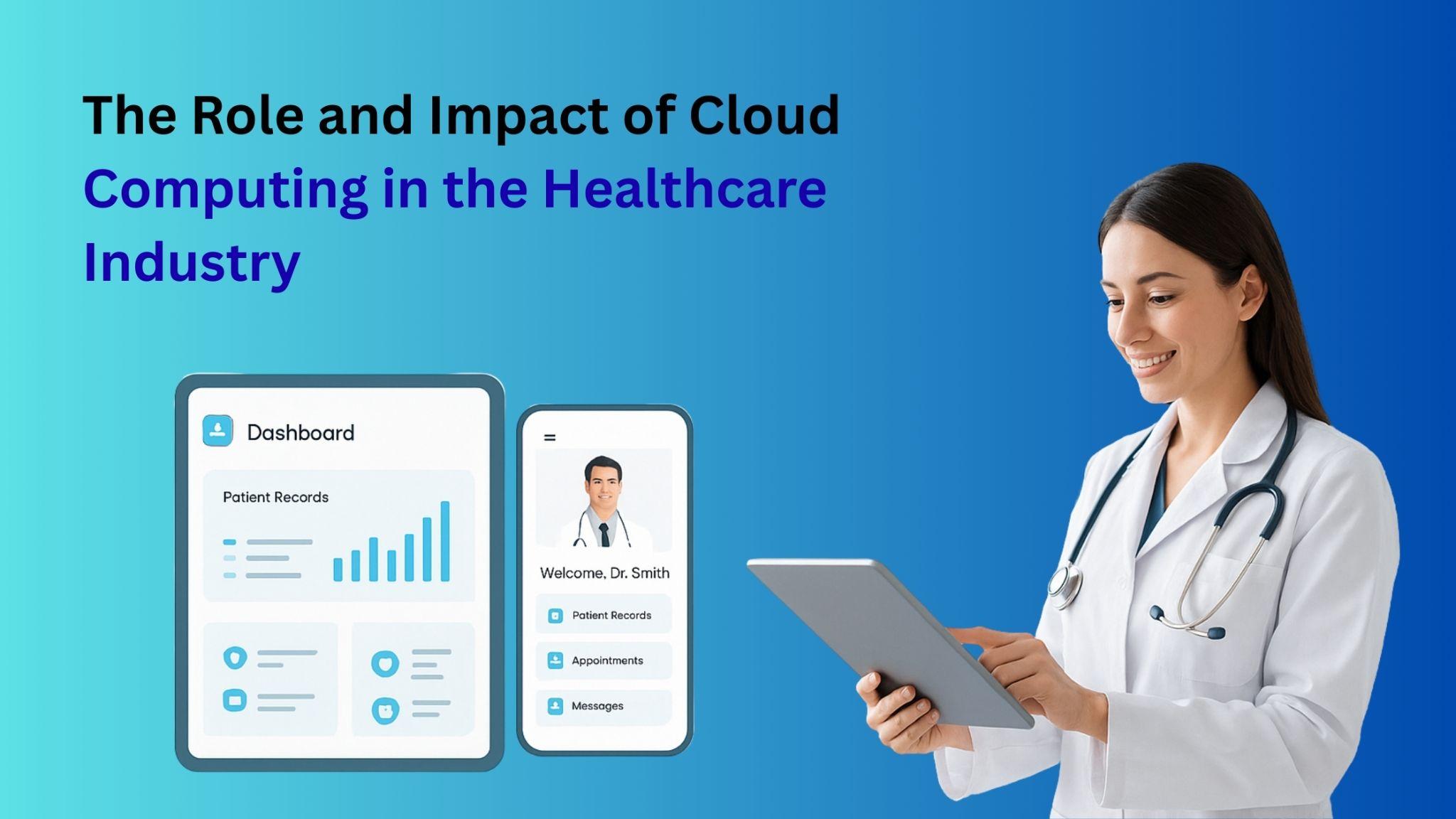 The Role and Impact of Cloud Computing in the Healthcare Industry

Dashboard

Patient Records

Welcome, Dr. Smith

Patient Records

Appointments

Messages